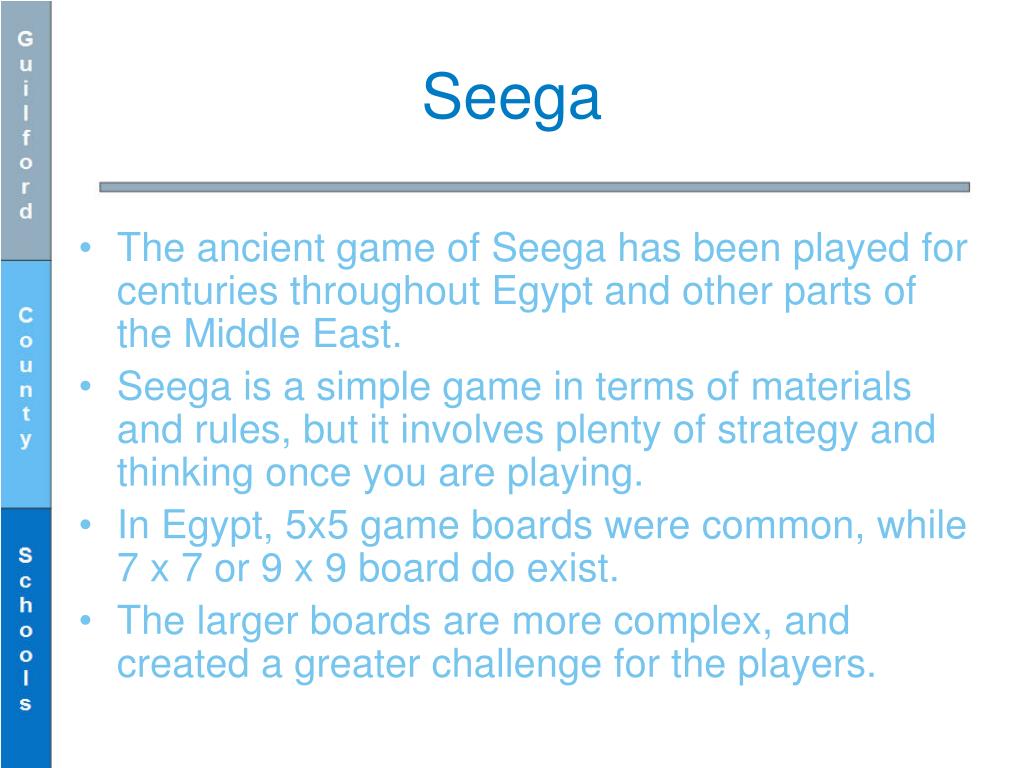 Guilford County Schools

Seega

• The ancient game of Seega has been played for centuries throughout Egypt and other parts of the Middle East.
• Seega is a simple game in terms of materials and rules, but it involves plenty of strategy and thinking once you are playing.
• In Egypt, 5x5 game boards were common, while 7 x 7 or 9 x 9 board do exist.
• The larger boards are more complex, and created a greater challenge for the players.